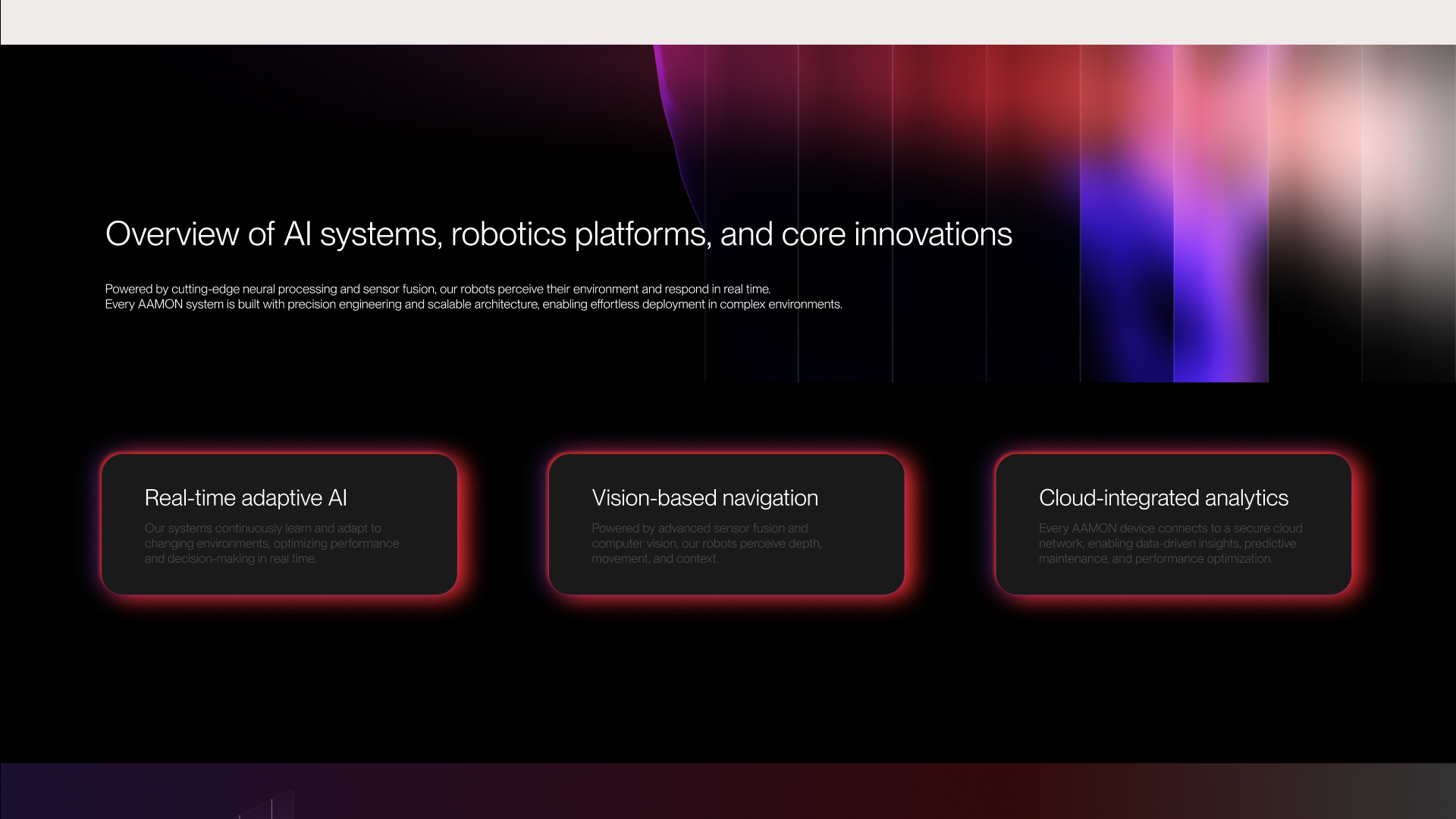 Overview of AI systems, robotics platforms, and core innovations

Powered by cutting-edge neural processing and sensor fusion, our robots perceive their environment and respond in real time.
Every AAMON system is built with precision engineering and scalable architecture, enabling effortless deployment in complex environments.

Real-time adaptive AI

Our systems continuously learn and adapt to changing environments, optimizing performance and decision-making in real time.

Vision-based navigation

Powered by advanced sensor fusion and computer vision, our robots perceive depth, movement, and context.

Cloud-integrated analytics

Every AAMON device connects to a secure cloud network, enabling data-driven insights, predictive maintenance, and performance optimization.